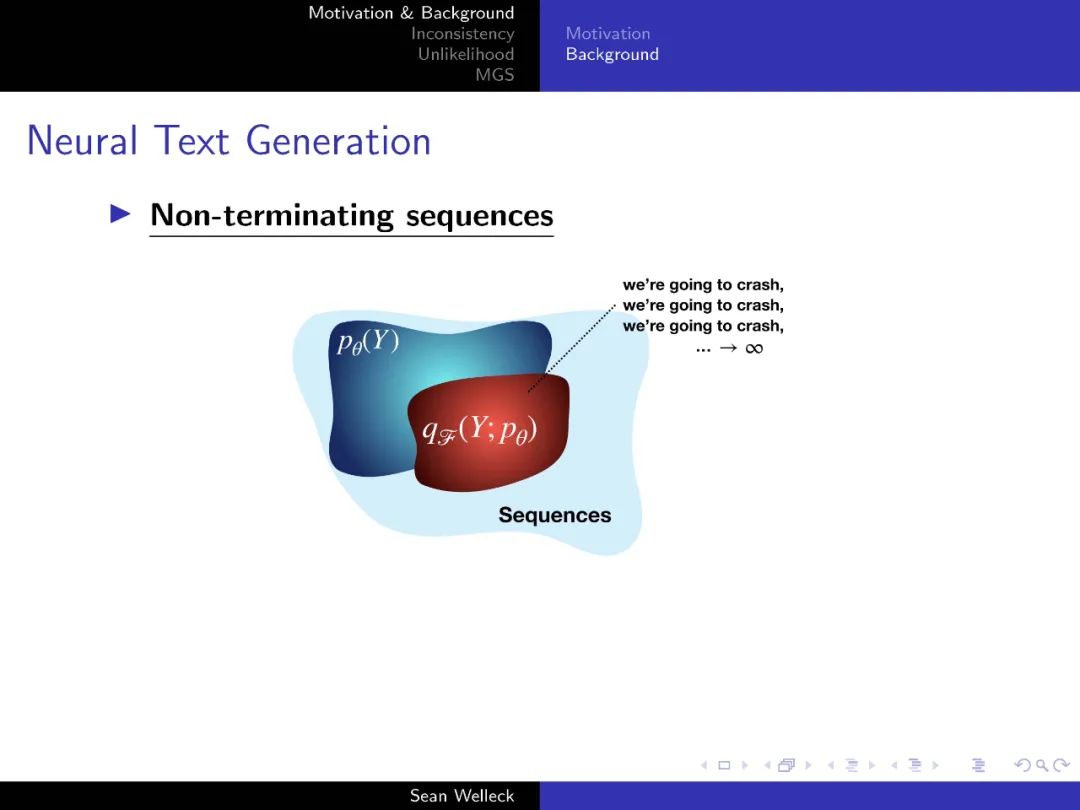 Motivation & Background
Inconsistency
Unlikelihood
MGS

Motivation
Background

Neural Text Generation

▶ Non-terminating sequences

we're going to crash,
we're going to crash,
we're going to crash,
... $\rightarrow \infty$

$p_\theta(Y)$

$q_{\mathcal{F}}(Y; p_\theta)$

Sequences

Sean Welleck